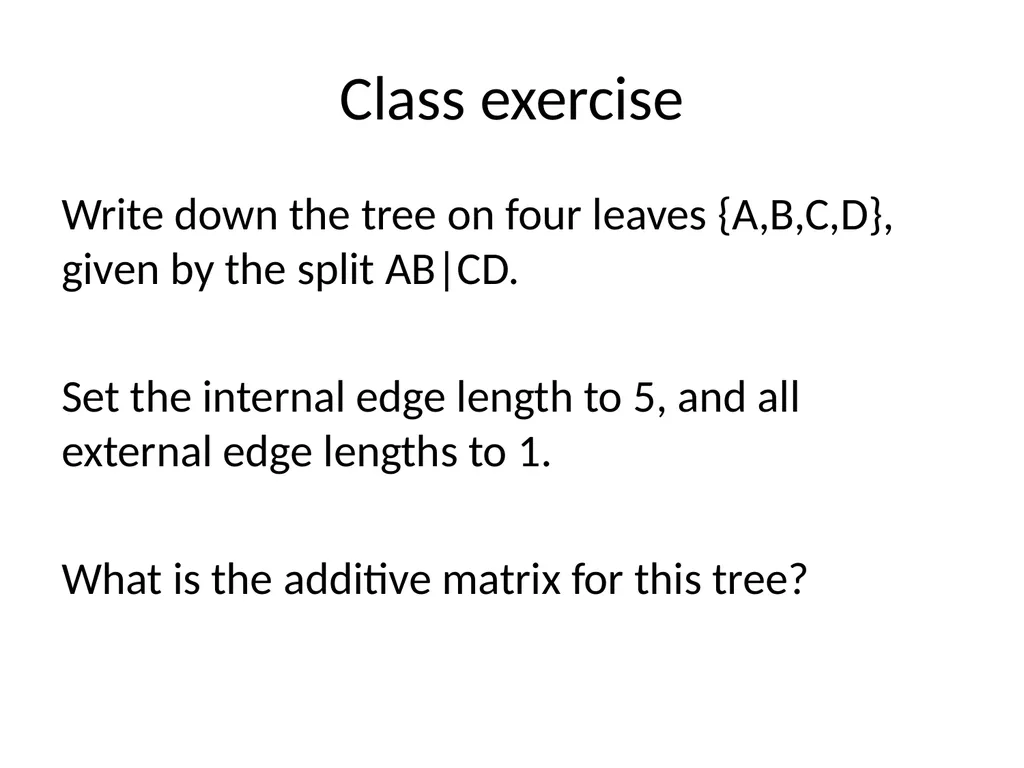 Class exercise

Write down the tree on four leaves {A,B,C,D}, given by the split AB|CD.

Set the internal edge length to 5, and all external edge lengths to 1.

What is the additive matrix for this tree?